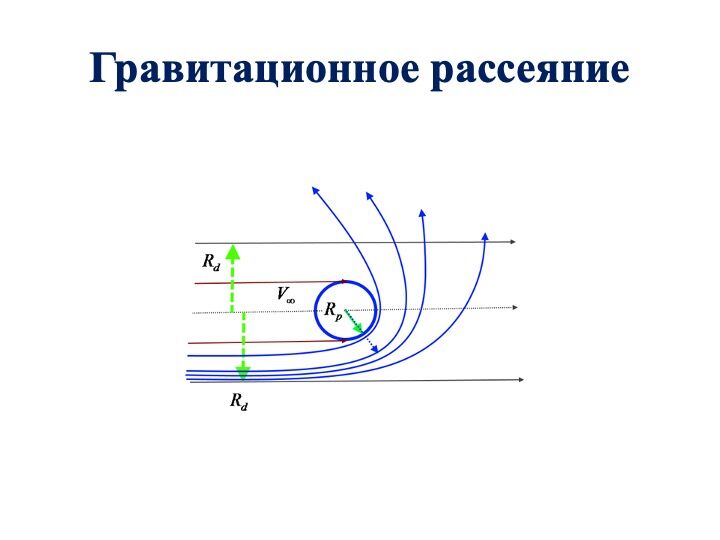 Гравитационное рассеяние

$R_d$

$V_\infty$

$R_p$

$R_d$